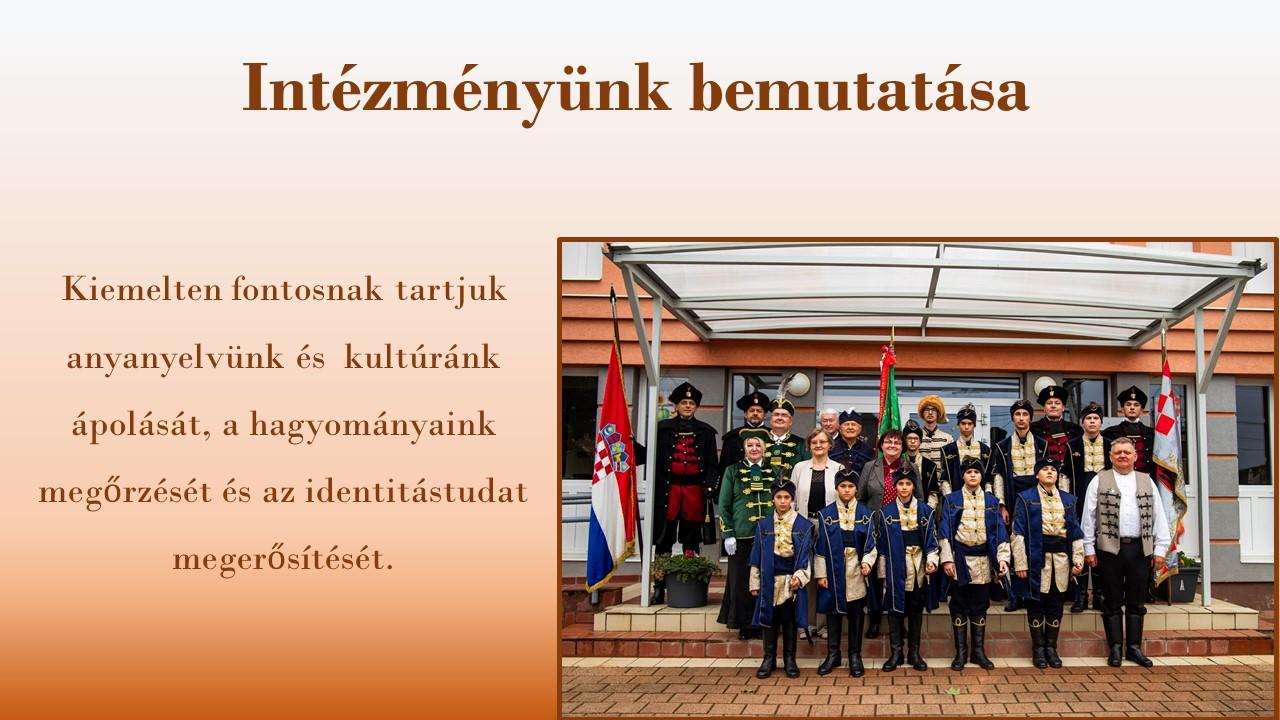 Intézményünk bemutatása

Kiemelten fontosnak tartjuk anyanyelvünk és kultúránk ápolását, a hagyományaink megőrzését és az identitástudat megerősítését.